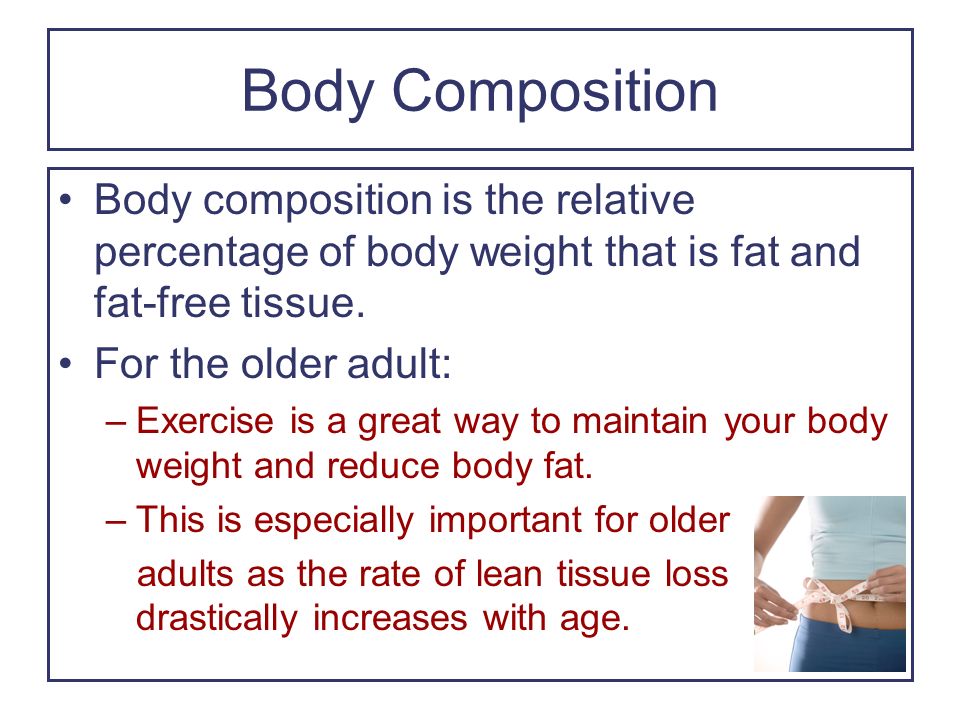 Body Composition

• Body composition is the relative percentage of body weight that is fat and fat-free tissue.

• For the older adult:

– Exercise is a great way to maintain your body weight and reduce body fat.

– This is especially important for older adults as the rate of lean tissue loss drastically increases with age.